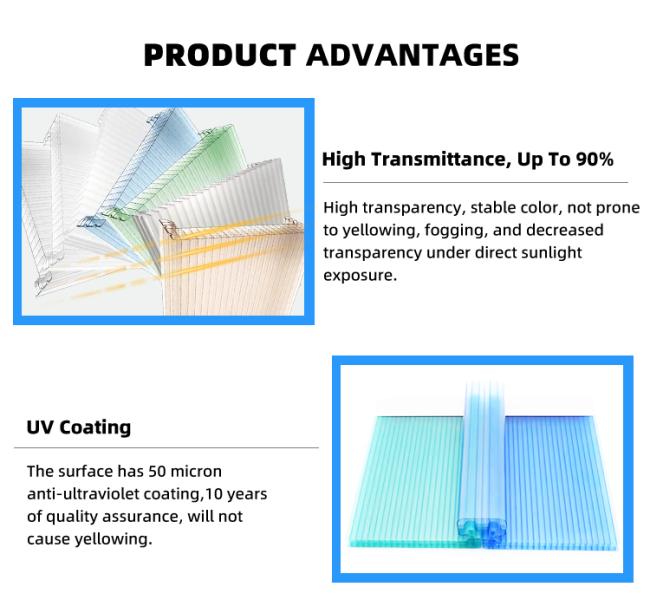 PRODUCT ADVANTAGES

High Transmittance, Up To 90%

High transparency, stable color, not prone to yellowing, fogging, and decreased transparency under direct sunlight exposure.

UV Coating

The surface has 50 micron anti-ultraviolet coating,10 years of quality assurance, will not cause yellowing.